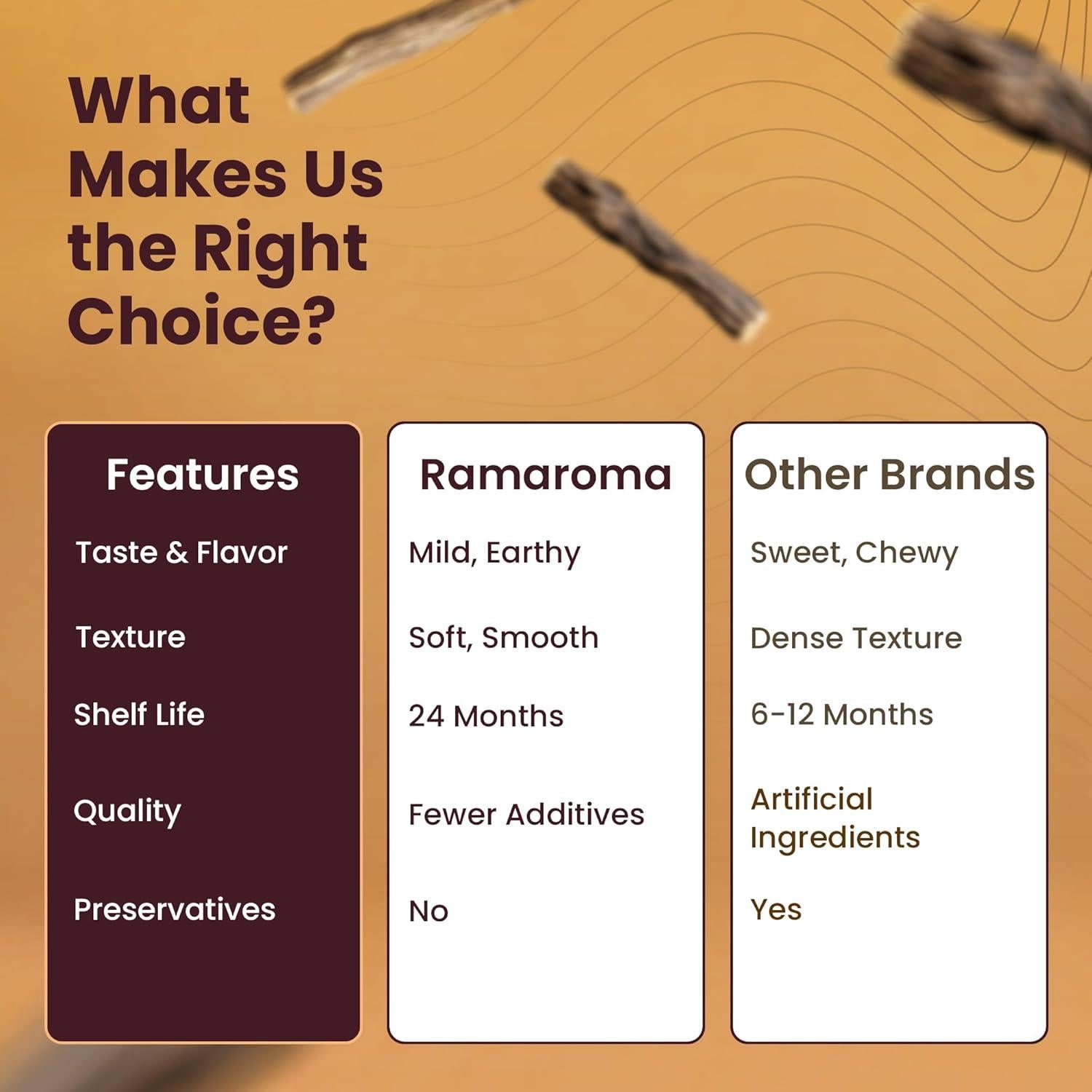 What Makes Us the Right Choice?

| Features | Ramaroma | Other Brands |
|---|---|---|
| Taste & Flavor | Mild, Earthy | Sweet, Chewy |
| Texture | Soft, Smooth | Dense Texture |
| Shelf Life | 24 Months | 6-12 Months |
| Quality | Fewer Additives | Artificial Ingredients |
| Preservatives | No | Yes |